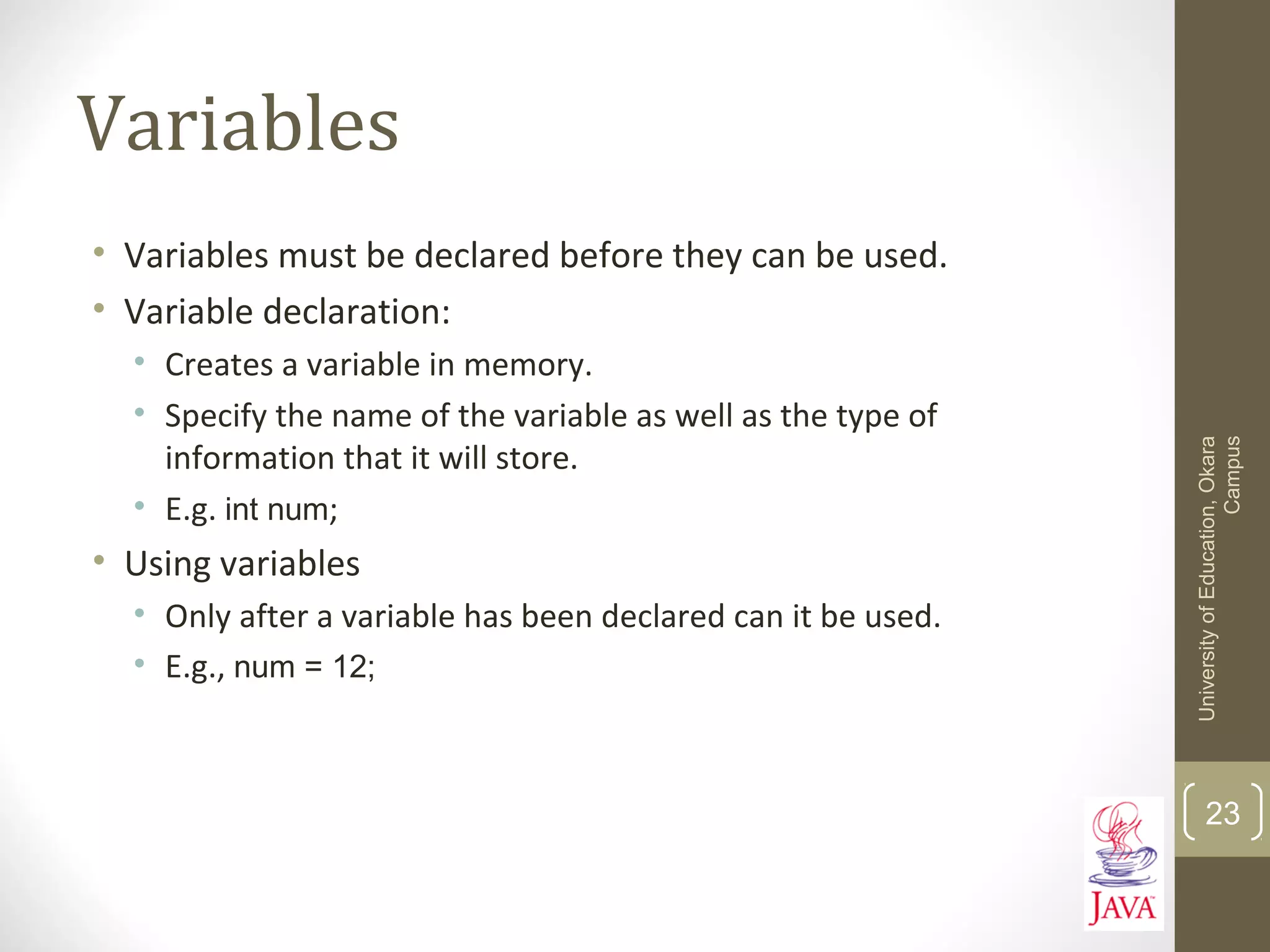 Variables

• Variables must be declared before they can be used.
• Variable declaration:
  • Creates a variable in memory.
  • Specify the name of the variable as well as the type of information that it will store.
  • E.g. int num;
• Using variables
  • Only after a variable has been declared can it be used.
  • E.g., num = 12;

University of Education, Okara Campus

23

JAVA